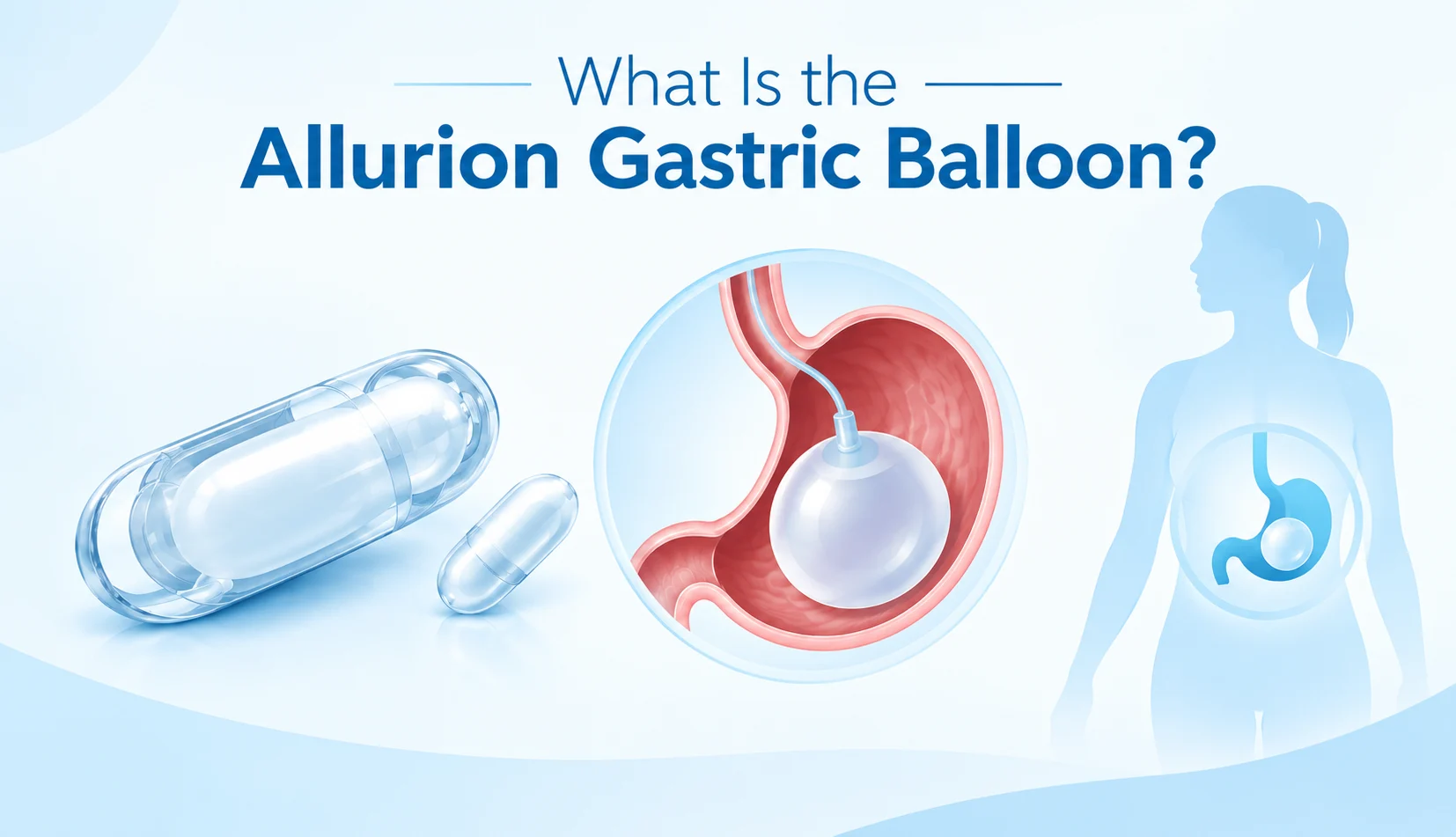 What Is the
Allurion Gastric Balloon?